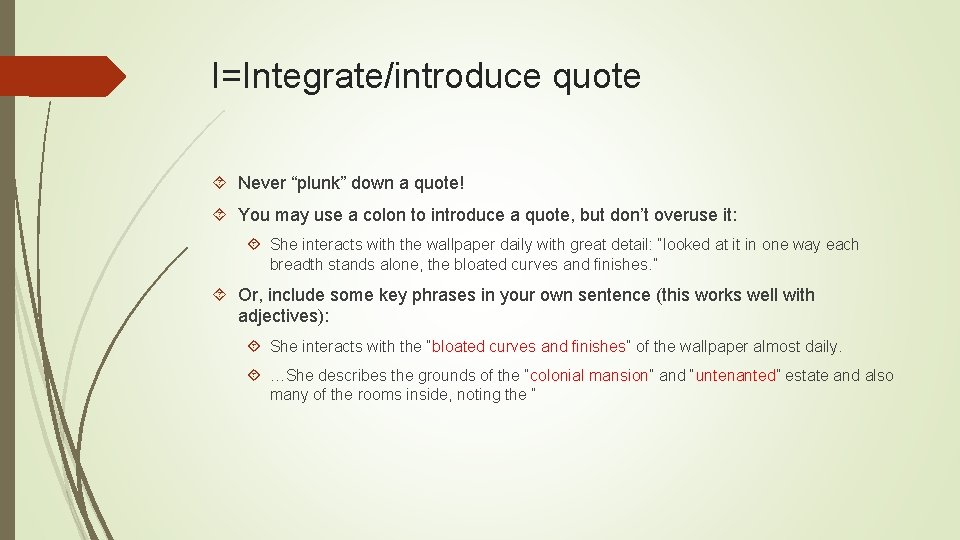 I=Integrate/introduce quote

Never “plunk” down a quote!

You may use a colon to introduce a quote, but don’t overuse it:

She interacts with the wallpaper daily with great detail: "looked at it in one way each breadth stands alone, the bloated curves and finishes."

Or, include some key phrases in your own sentence (this works well with adjectives):

She interacts with the "bloated curves and finishes" of the wallpaper almost daily.

…She describes the grounds of the "colonial mansion" and "untenanted" estate and also many of the rooms inside, noting the "